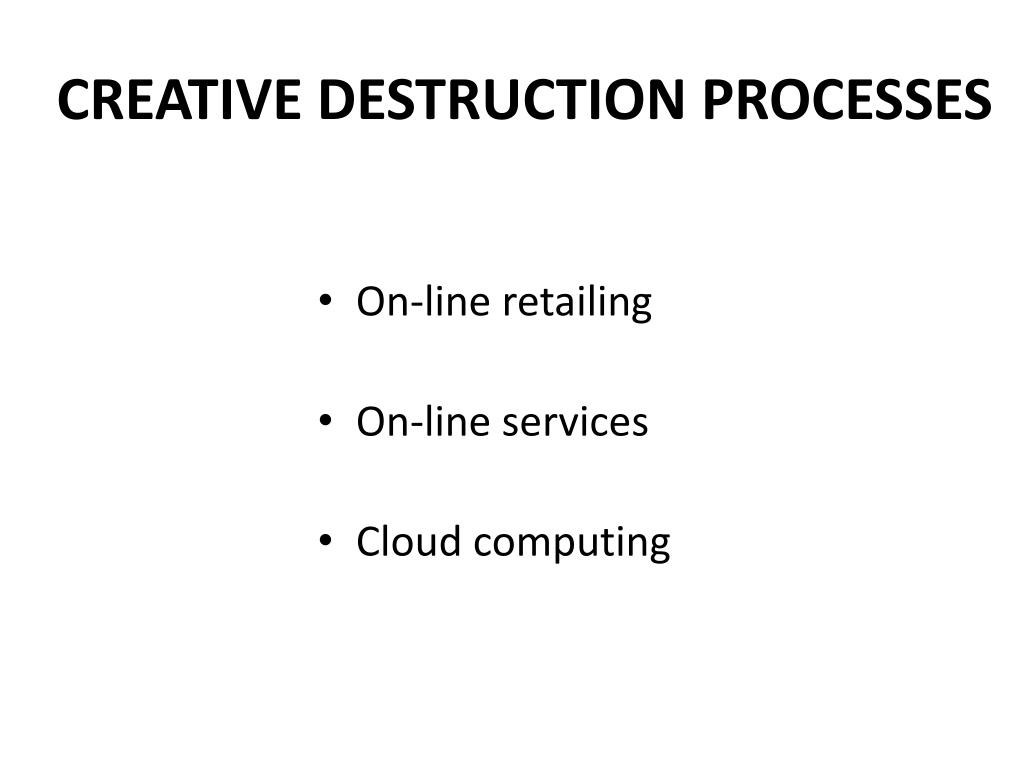 CREATIVE DESTRUCTION PROCESSES

• On-line retailing

• On-line services

• Cloud computing